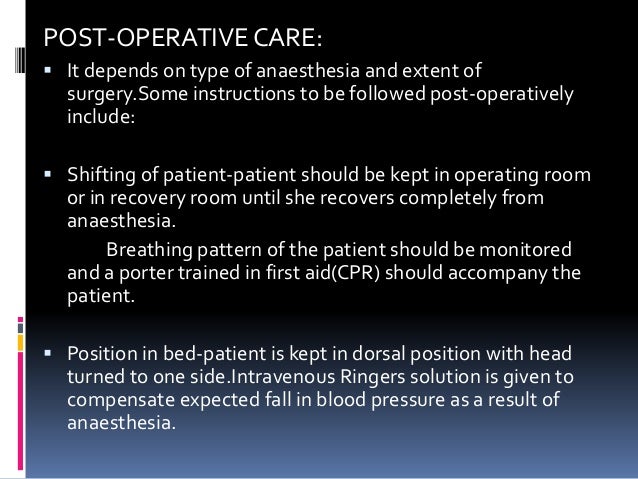 POST-OPERATIVE CARE:

▪ It depends on type of anaesthesia and extent of surgery.Some instructions to be followed post-operatively include:

▪ Shifting of patient-patient should be kept in operating room or in recovery room until she recovers completely from anaesthesia.

Breathing pattern of the patient should be monitored and a porter trained in first aid(CPR) should accompany the patient.

▪ Position in bed-patient is kept in dorsal position with head turned to one side.Intravenous Ringers solution is given to compensate expected fall in blood pressure as a result of anaesthesia.